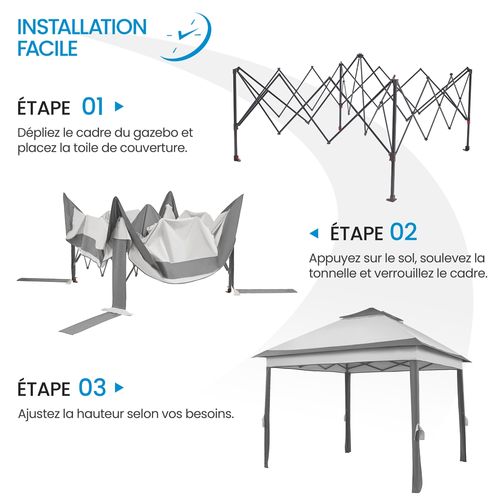 INSTALLATION FACILE

ÉTAPE 01

Dépliez le cadre du gazebo et placez la toile de couverture.

ÉTAPE 02

Appuyez sur le sol, soulevez la tonnelle et verrouillez le cadre.

ÉTAPE 03

Ajustez la hauteur selon vos besoins.